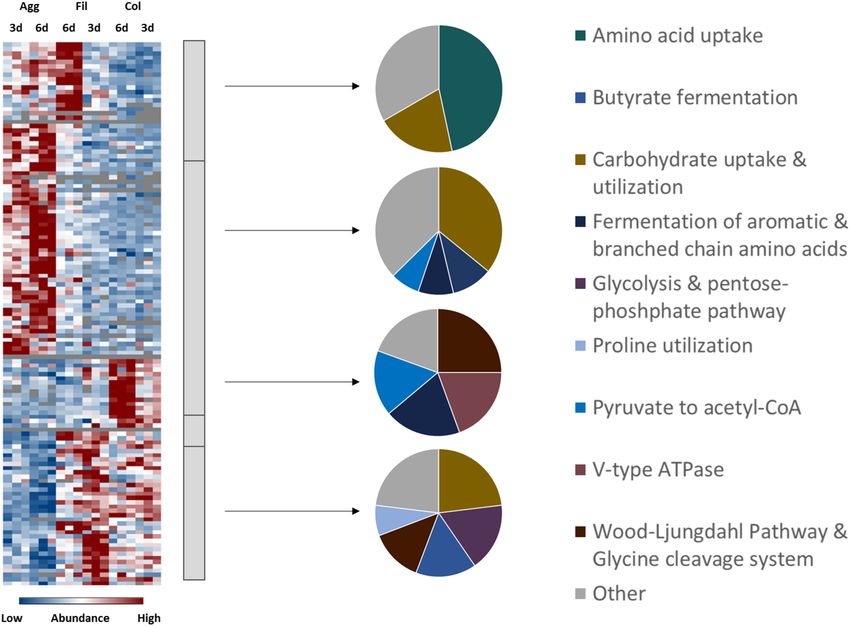 Agg Fil Col
3d 6d 6d 3d 6d 3d

Low Abundance High

Amino acid uptake

Butyrate fermentation

Carbohydrate uptake & utilization

Fermentation of aromatic & branched chain amino acids

Glycolysis & pentose-phoshphate pathway

Proline utilization

Pyruvate to acetyl-CoA

V-type ATPase

Wood-Ljungdahl Pathway & Glycine cleavage system

Other